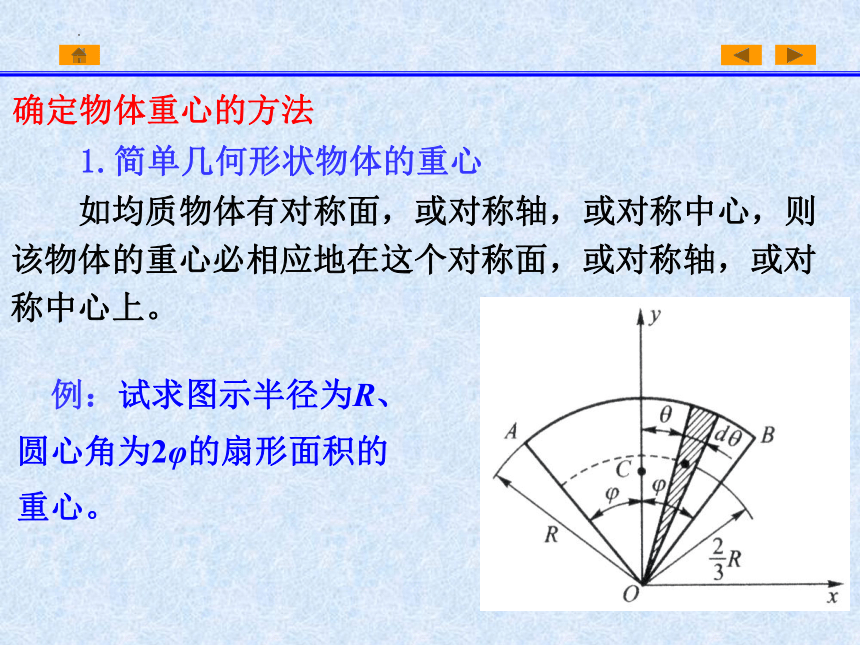 确定物体重心的方法

1. 简单几何形状物体的重心

如均质物体有对称面，或对称轴，或对称中心，则该物体的重心必相应地在这个对称面，或对称轴，或对称中心上。

例：试求图示半径为$R$、圆心角为$2\varphi$的扇形面积的重心。

$y$
$\theta$
$d\theta$
$A$
$B$
$C$
$\varphi$
$\varphi$
$R$
$\frac{2}{3}R$
$O$
$x$